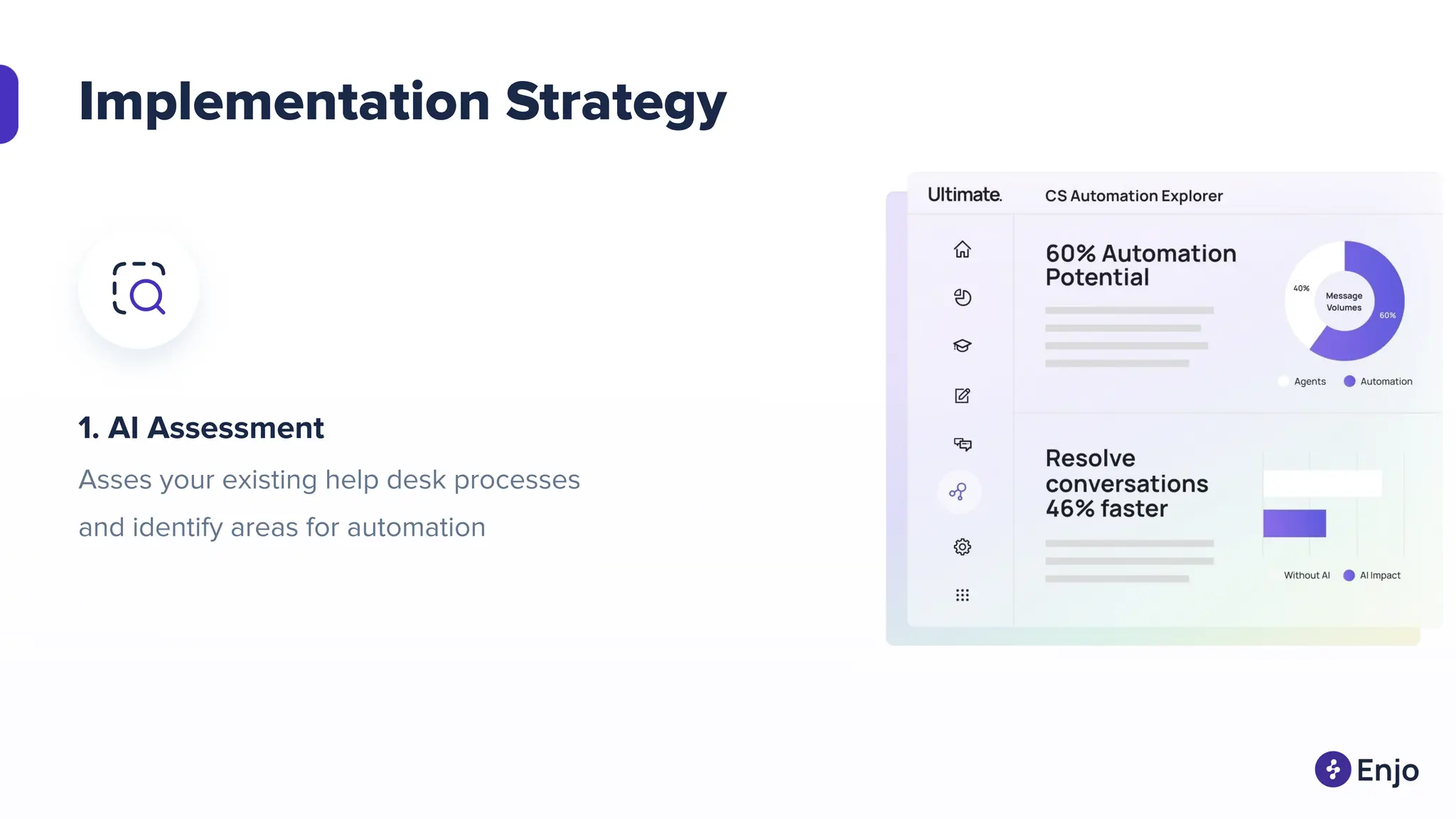 Implementation Strategy

1. AI Assessment

Asses your existing help desk processes and identify areas for automation

Ultimate.

CS Automation Explorer

60% Automation Potential

40%

Message Volumes

60%

Agents

Automation

Resolve conversations 46% faster

Without AI

AI Impact

Enjo